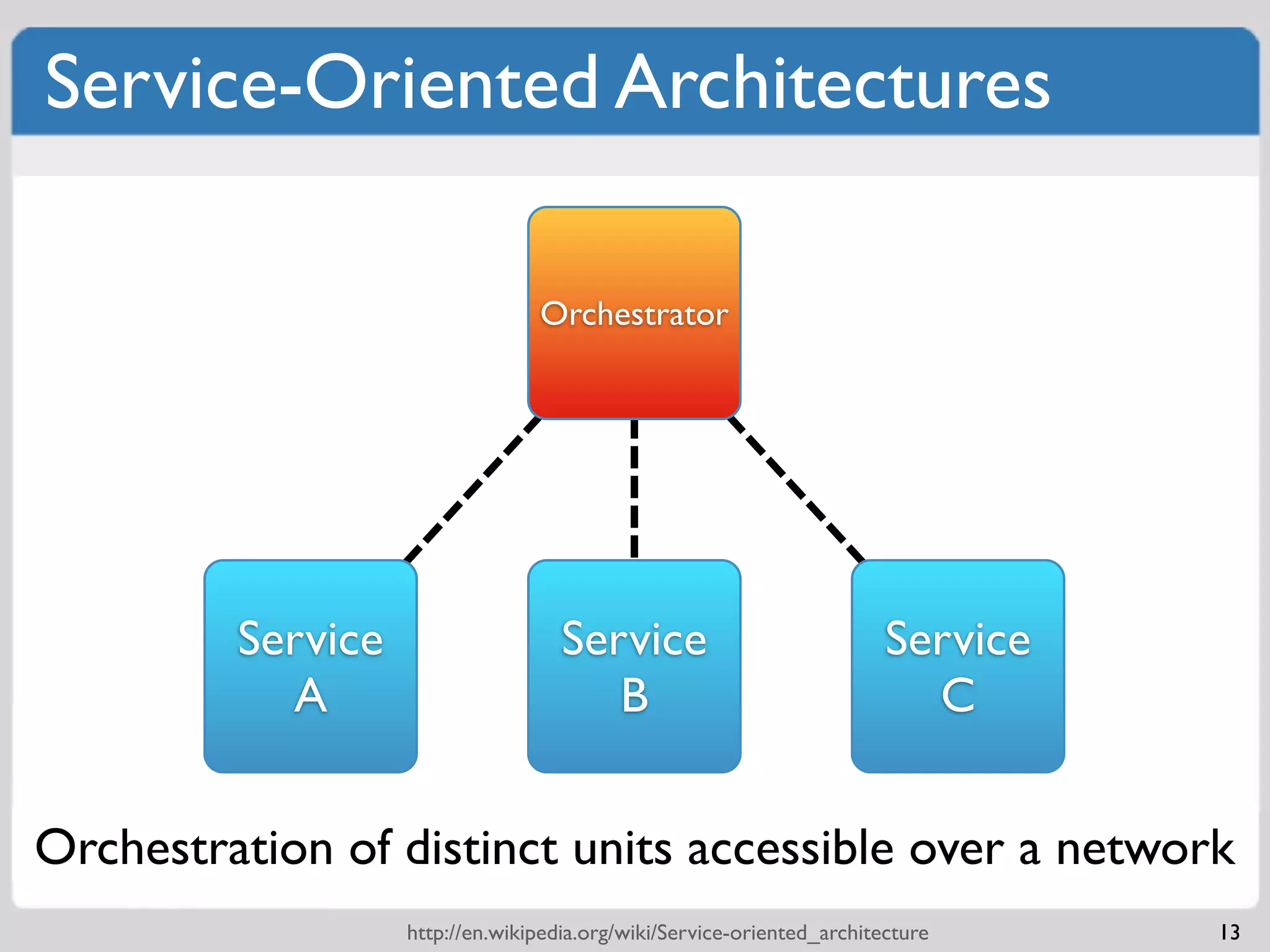 Service-Oriented Architectures

Orchestrator

Service A

Service B

Service C

Orchestration of distinct units accessible over a network

http://en.wikipedia.org/wiki/Service-oriented_architecture

13